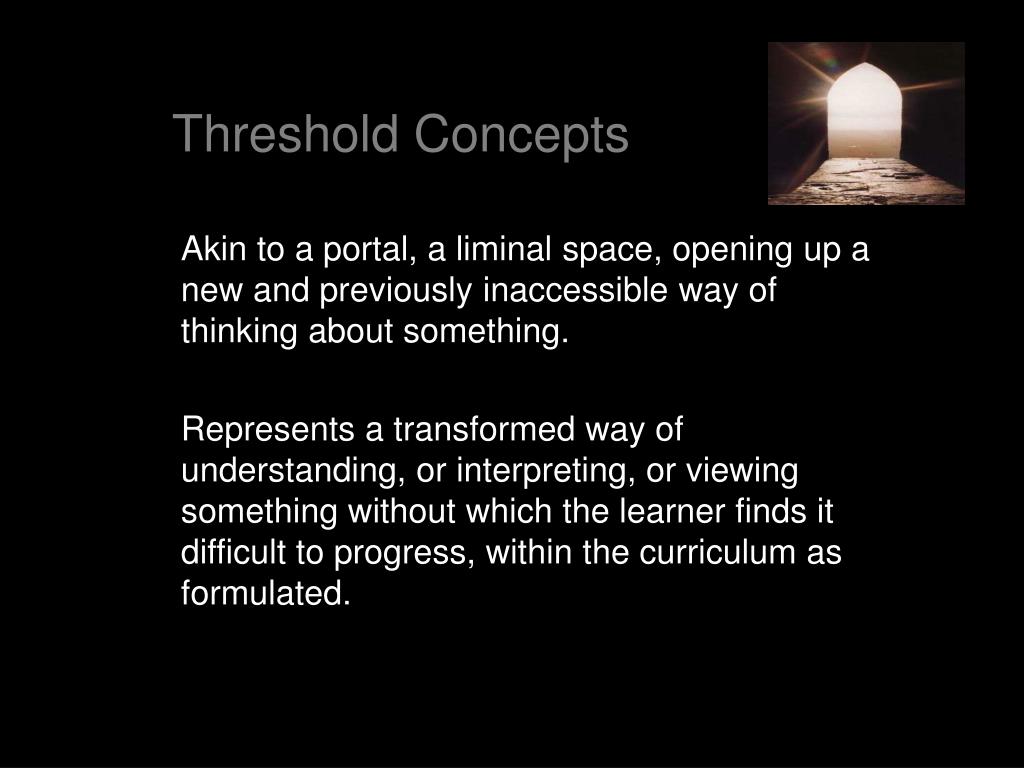 Threshold Concepts

Akin to a portal, a liminal space, opening up a new and previously inaccessible way of thinking about something.

Represents a transformed way of understanding, or interpreting, or viewing something without which the learner finds it difficult to progress, within the curriculum as formulated.